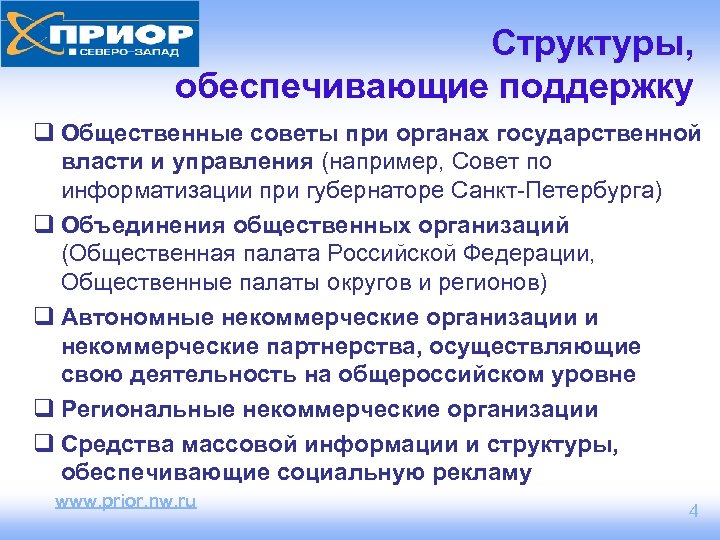 ПРИОР
СЕВЕРО–ЗАПАД

Структуры, обеспечивающие поддержку

❑ Общественные советы при органах государственной власти и управления (например, Совет по информатизации при губернаторе Санкт-Петербурга)

❑ Объединения общественных организаций (Общественная палата Российской Федерации, Общественные палаты округов и регионов)

❑ Автономные некоммерческие организации и некоммерческие партнерства, осуществляющие свою деятельность на общероссийском уровне

❑ Региональные некоммерческие организации

❑ Средства массовой информации и структуры, обеспечивающие социальную рекламу

www.prior.nw.ru

4